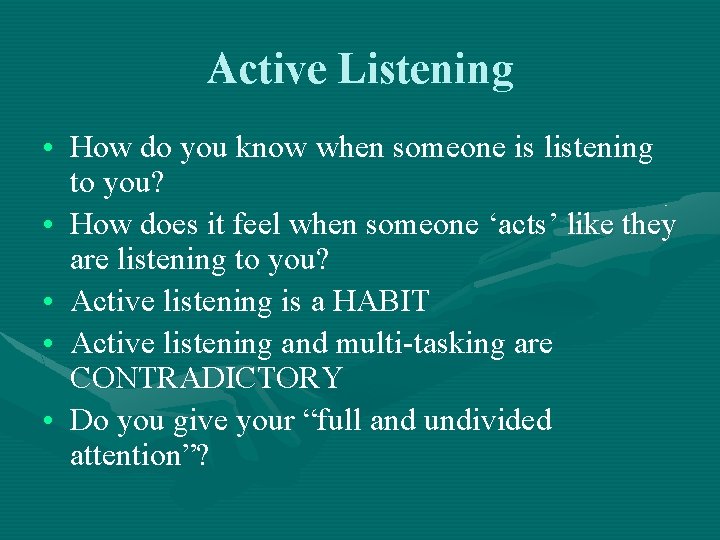 Active Listening

• How do you know when someone is listening to you?
• How does it feel when someone ‘acts’ like they are listening to you?
• Active listening is a HABIT
• Active listening and multi-tasking are CONTRADICTORY
• Do you give your “full and undivided attention”?